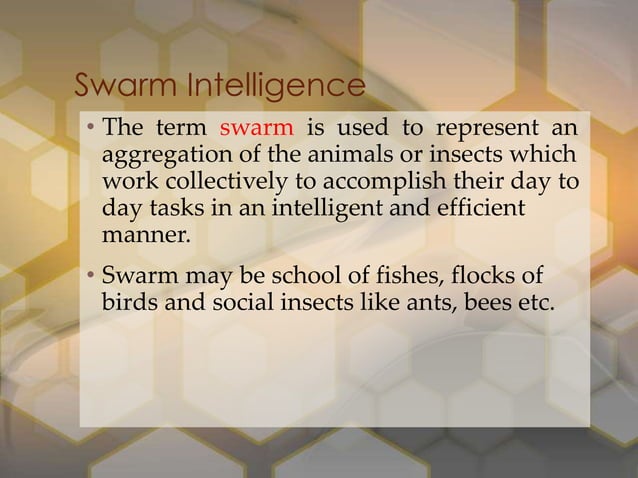 Swarm Intelligence

• The term swarm is used to represent an aggregation of the animals or insects which work collectively to accomplish their day to day tasks in an intelligent and efficient manner.

• Swarm may be school of fishes, flocks of birds and social insects like ants, bees etc.